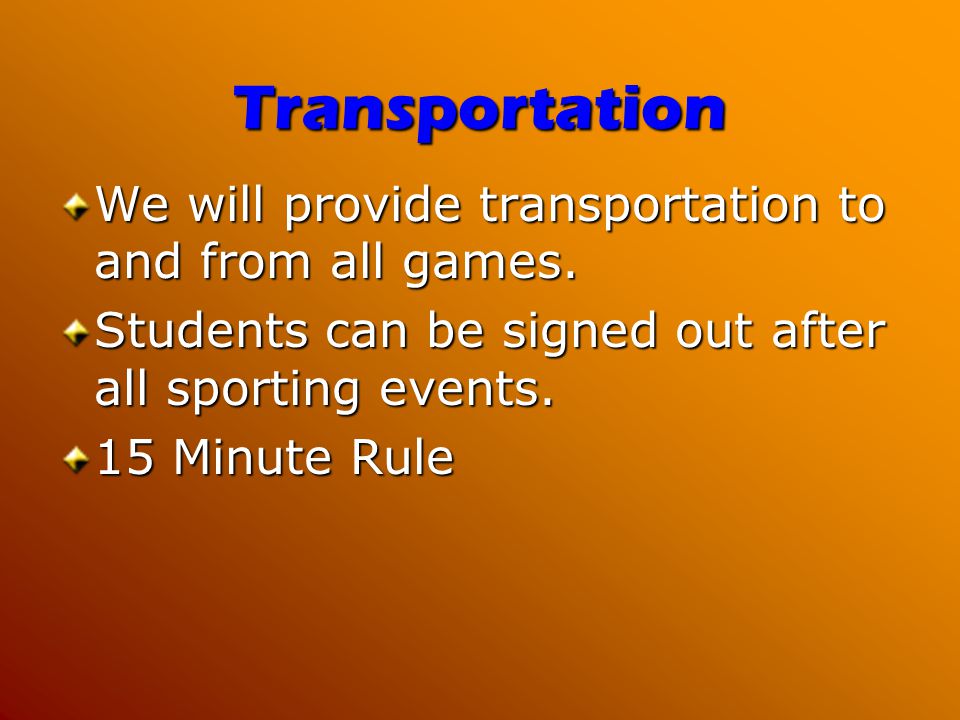 Transportation

We will provide transportation to and from all games.

Students can be signed out after all sporting events.

15 Minute Rule